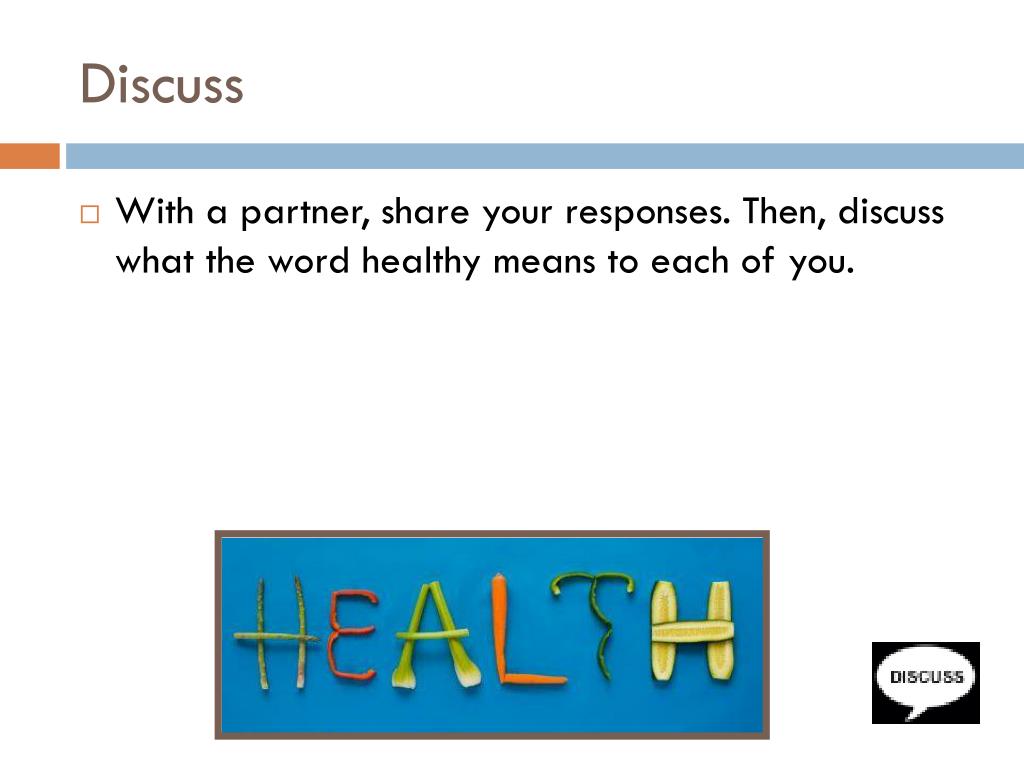 Discuss

With a partner, share your responses. Then, discuss what the word healthy means to each of you.

HEALTH

DISCUSS